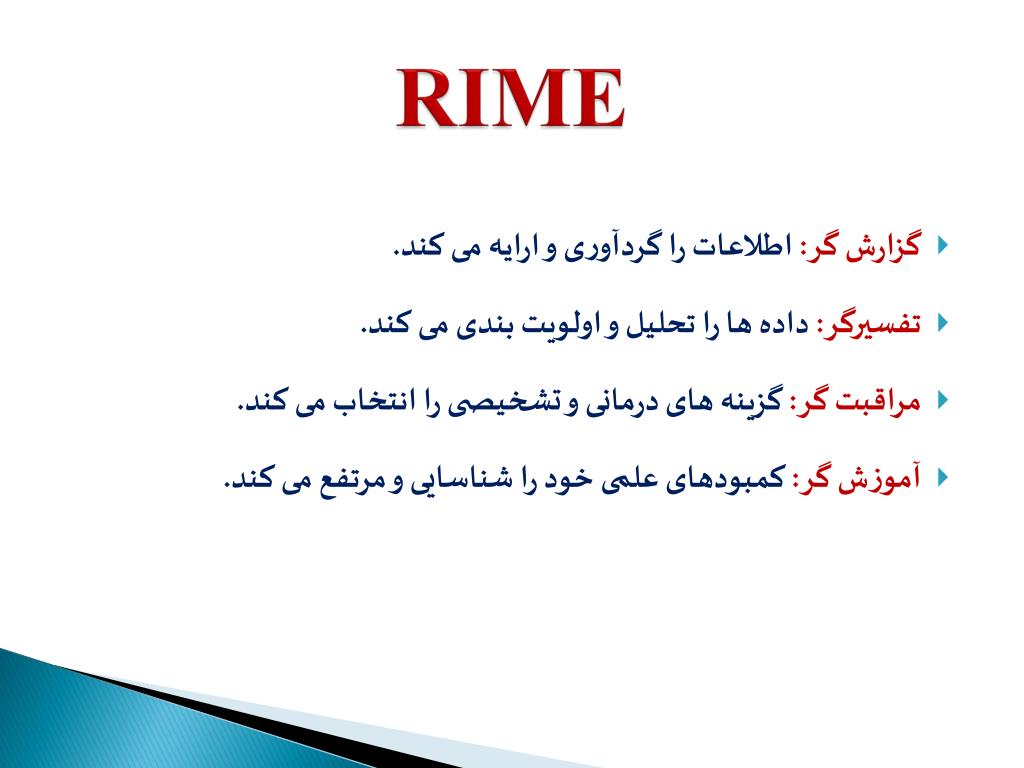 RIME

گزارش گر: اطلاعات را گردآوری و ارایه می کند.

تفسیرگر: داده ها را تحلیل و اولویت بندی می کند.

مراقبت گر: گزینه های درمانی و تشخیصی را انتخاب می کند.

آموزش گر: کمبودهای علمی خود را شناسایی و مرتفع می کند.